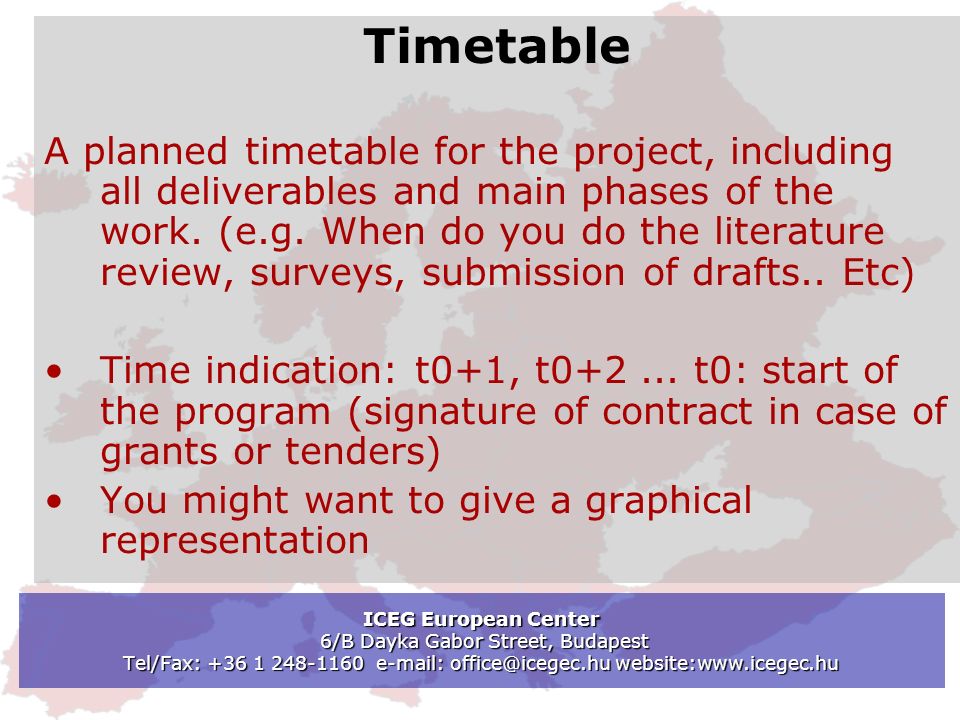 Timetable

A planned timetable for the project, including all deliverables and main phases of the work. (e.g. When do you do the literature review, surveys, submission of drafts.. Etc)

• Time indication: t0+1, t0+2 ... t0: start of the program (signature of contract in case of grants or tenders)
• You might want to give a graphical representation

ICEG European Center
6/B Dayka Gabor Street, Budapest
Tel/Fax: +36 1 248-1160 e-mail: office@icegec.hu website:www.icegec.hu